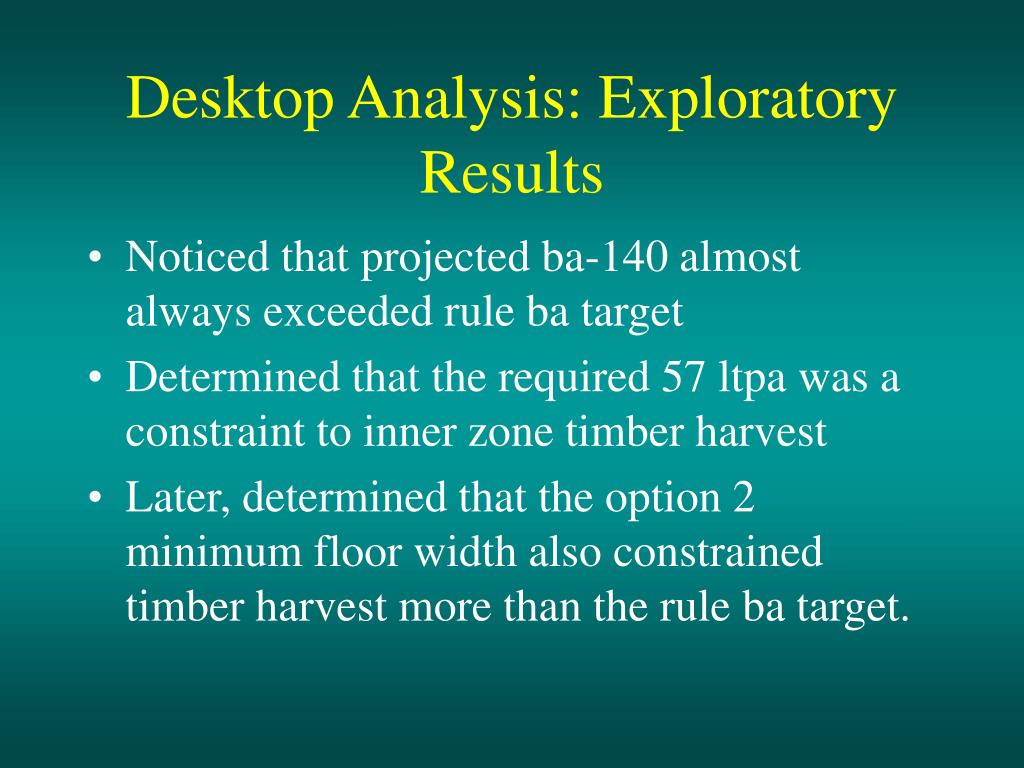 Desktop Analysis: Exploratory Results

• Noticed that projected ba-140 almost always exceeded rule ba target

• Determined that the required 57 ltpa was a constraint to inner zone timber harvest

• Later, determined that the option 2 minimum floor width also constrained timber harvest more than the rule ba target.